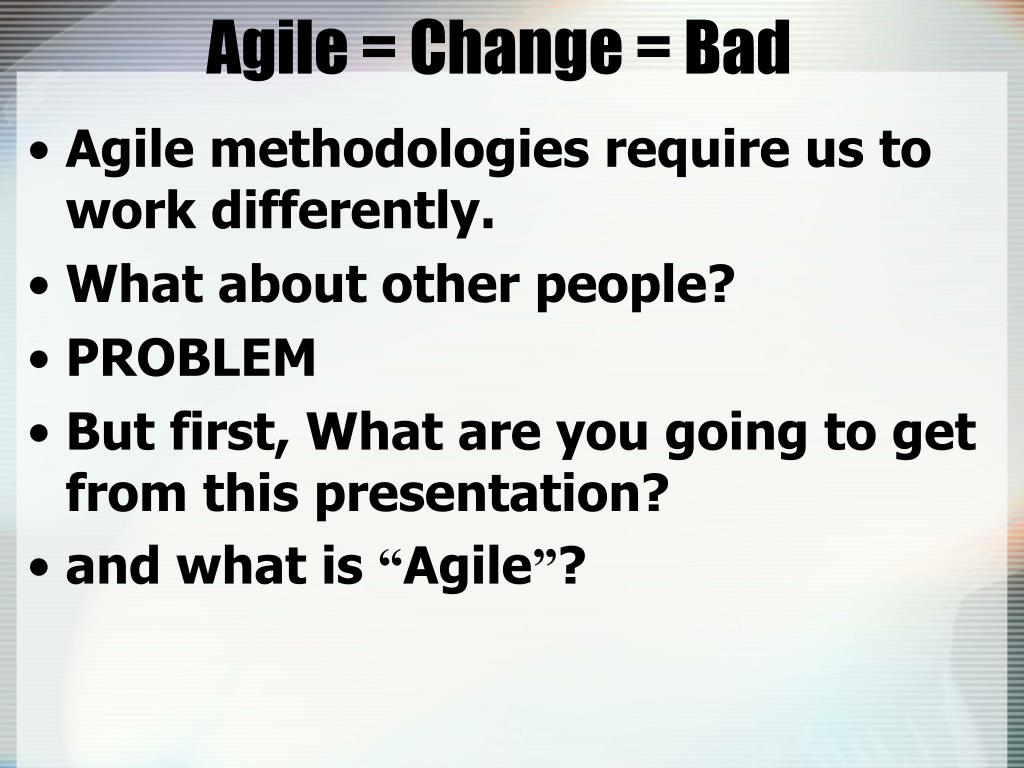 Agile = Change = Bad

• Agile methodologies require us to work differently.
• What about other people?
• PROBLEM
• But first, What are you going to get from this presentation?
• and what is “Agile”?